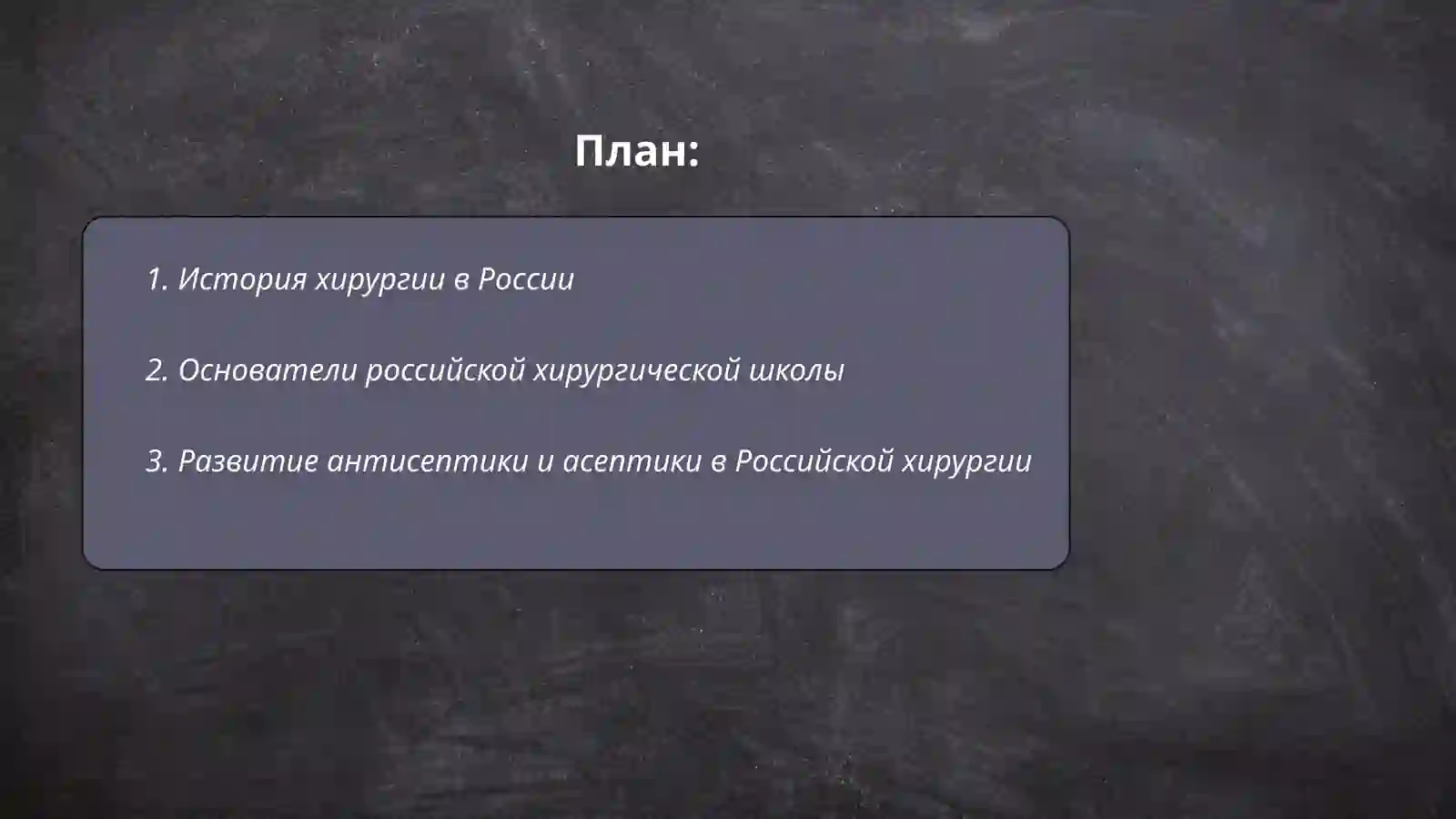 План:

1. История хирургии в России

2. Основатели российской хирургической школы

3. Развитие антисептики и асептики в Российской хирургии